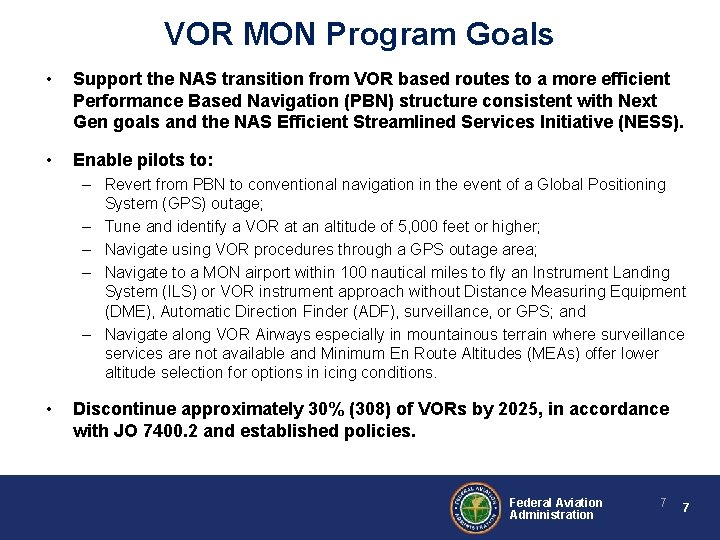 VOR MON Program Goals

• Support the NAS transition from VOR based routes to a more efficient Performance Based Navigation (PBN) structure consistent with Next Gen goals and the NAS Efficient Streamlined Services Initiative (NESS).

• Enable pilots to:
– Revert from PBN to conventional navigation in the event of a Global Positioning System (GPS) outage;
– Tune and identify a VOR at an altitude of 5,000 feet or higher;
– Navigate using VOR procedures through a GPS outage area;
– Navigate to a MON airport within 100 nautical miles to fly an Instrument Landing System (ILS) or VOR instrument approach without Distance Measuring Equipment (DME), Automatic Direction Finder (ADF), surveillance, or GPS; and
– Navigate along VOR Airways especially in mountainous terrain where surveillance services are not available and Minimum En Route Altitudes (MEAs) offer lower altitude selection for options in icing conditions.

• Discontinue approximately 30% (308) of VORs by 2025, in accordance with JO 7400.2 and established policies.

FEDERAL AVIATION ADMINISTRATION

Federal Aviation Administration

7

7